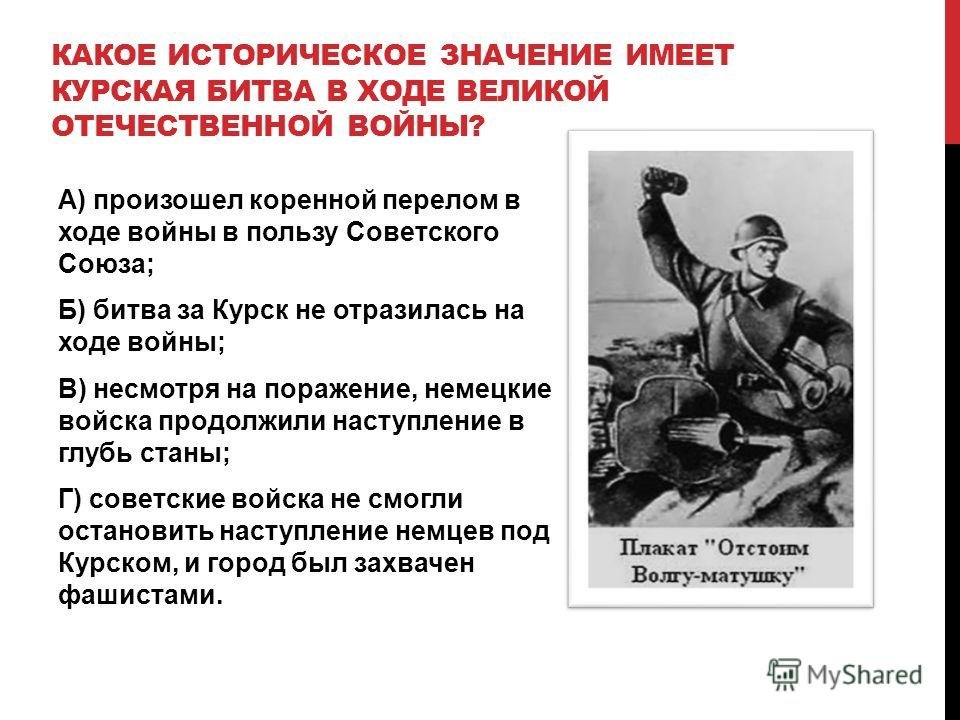 КАКОЕ ИСТОРИЧЕСКОЕ ЗНАЧЕНИЕ ИМЕЕТ КУРСКАЯ БИТВА В ХОДЕ ВЕЛИКОЙ ОТЕЧЕСТВЕННОЙ ВОЙНЫ?

А) произошел коренной перелом в ходе войны в пользу Советского Союза;

Б) битва за Курск не отразилась на ходе войны;

В) несмотря на поражение, немецкие войска продолжили наступление в глубь станы;

Г) советские войска не смогли остановить наступление немцев под Курском, и город был захвачен фашистами.

Плакат "Отстоим Волгу-матушку"

MyShared